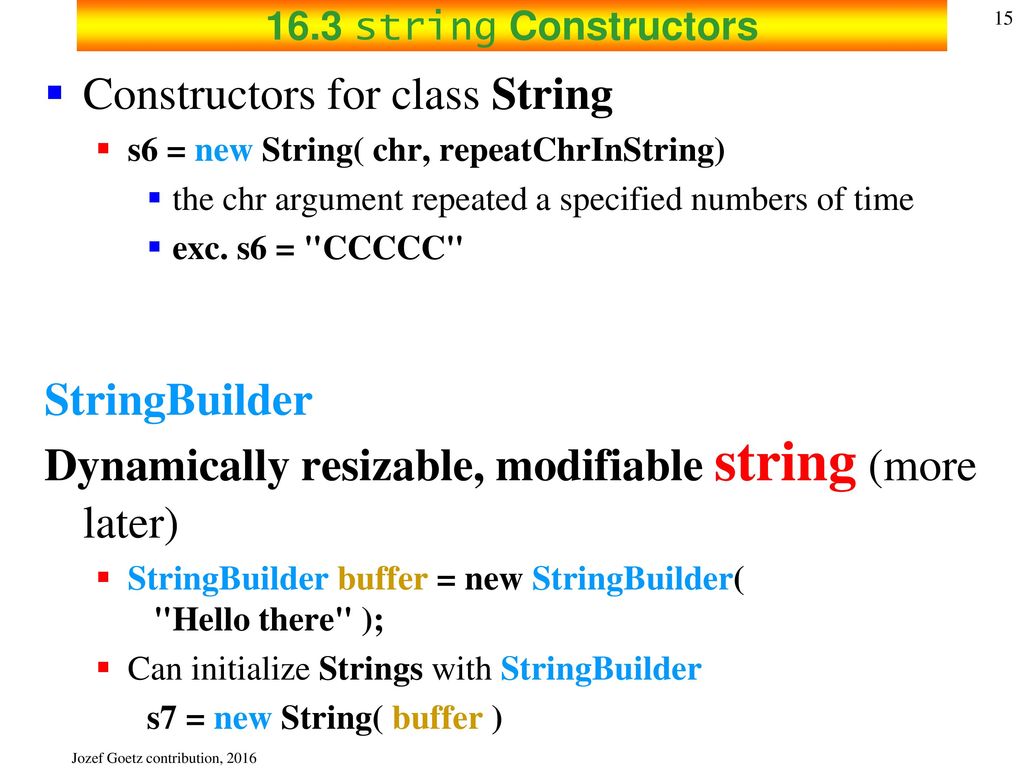 16.3 string Constructors

15

Constructors for class String

s6 = new String( chr, repeatChrInString)

the chr argument repeated a specified numbers of time

exc. s6 = "CCCCC"

StringBuilder

Dynamically resizable, modifiable string (more later)

StringBuilder buffer = new StringBuilder( "Hello there" );

Can initialize Strings with StringBuilder

s7 = new String( buffer )

Jozef Goetz contribution, 2016